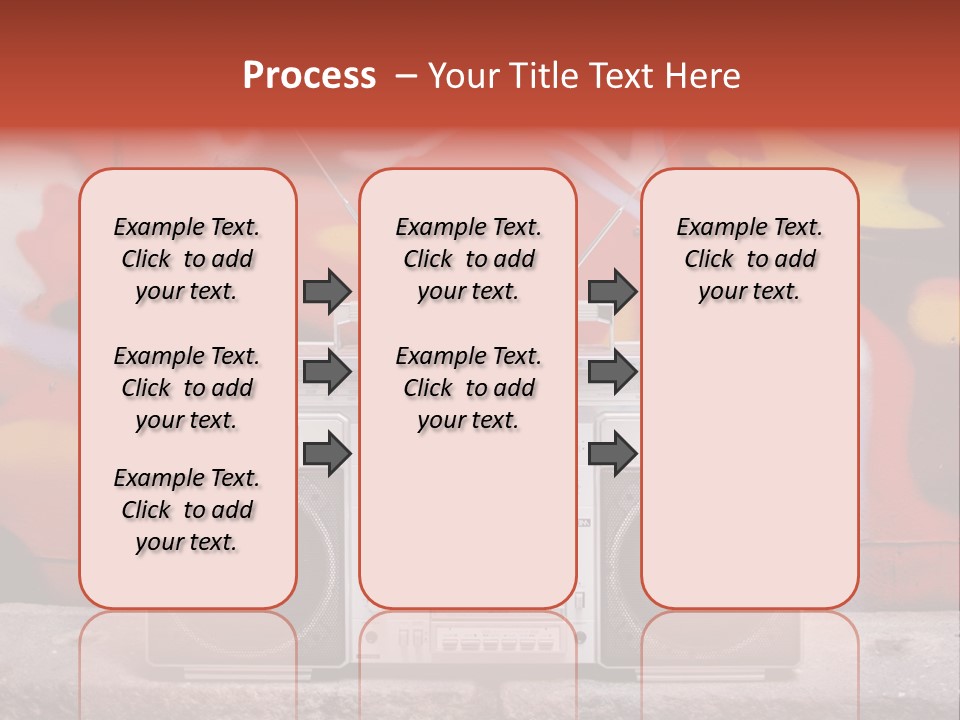 Process – Your Title Text Here

Example Text. Click to add your text.

Example Text. Click to add your text.

Example Text. Click to add your text.

Example Text. Click to add your text.

Example Text. Click to add your text.

Example Text. Click to add your text.